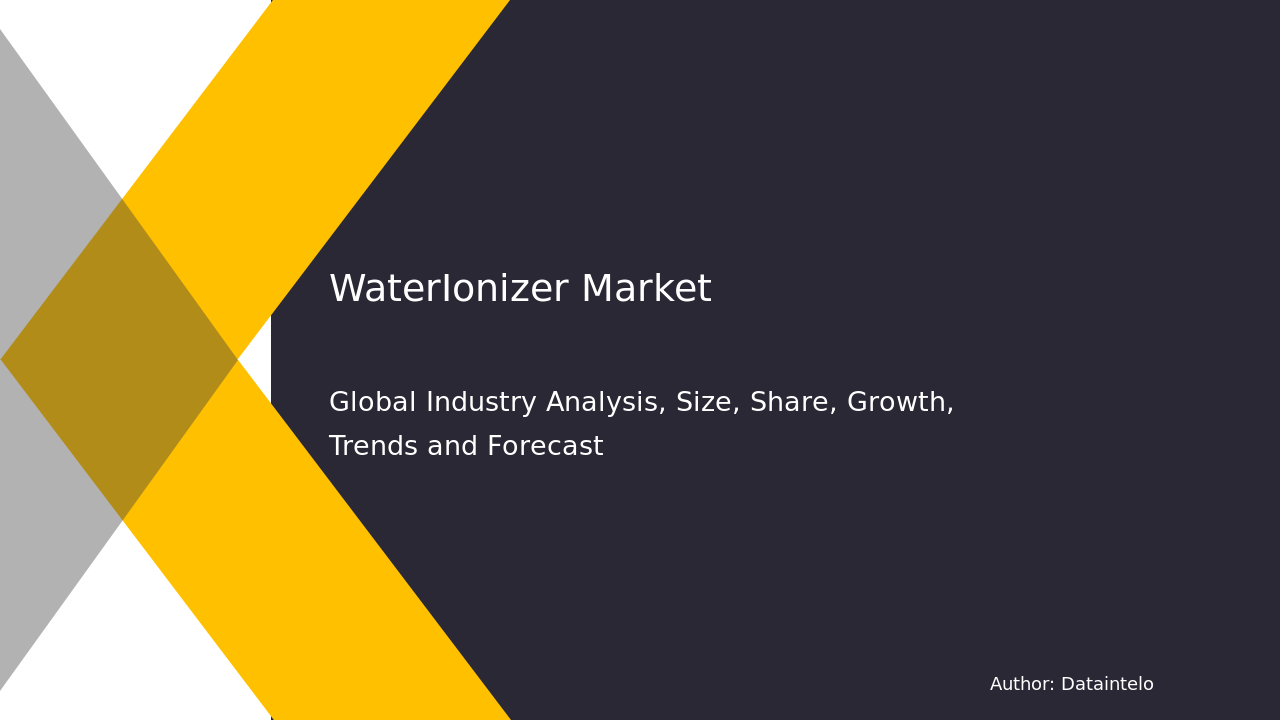 WaterIonizer Market

Global Industry Analysis, Size, Share, Growth, Trends and Forecast

Author: Dataintelo